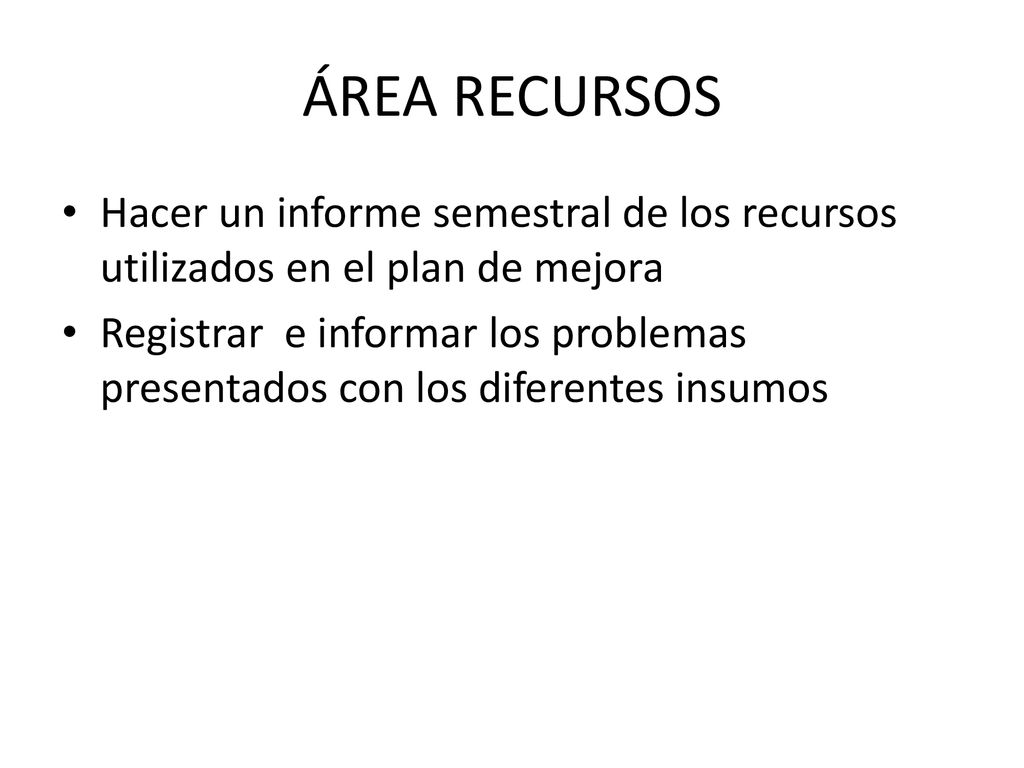 ÁREA RECURSOS

• Hacer un informe semestral de los recursos utilizados en el plan de mejora
• Registrar  e informar los problemas presentados con los diferentes insumos